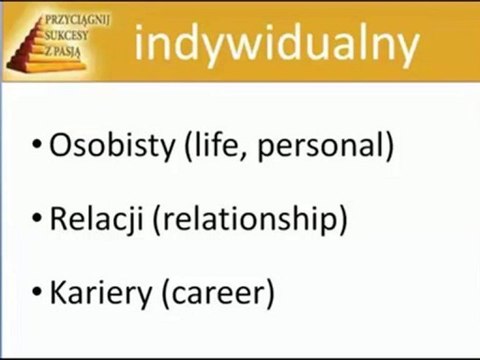 PRZYCIĄGNIJ SUKCESY Z PASJĄ

indywidualny

• Osobisty (life, personal)

• Relacji (relationship)

• Kariery (career)